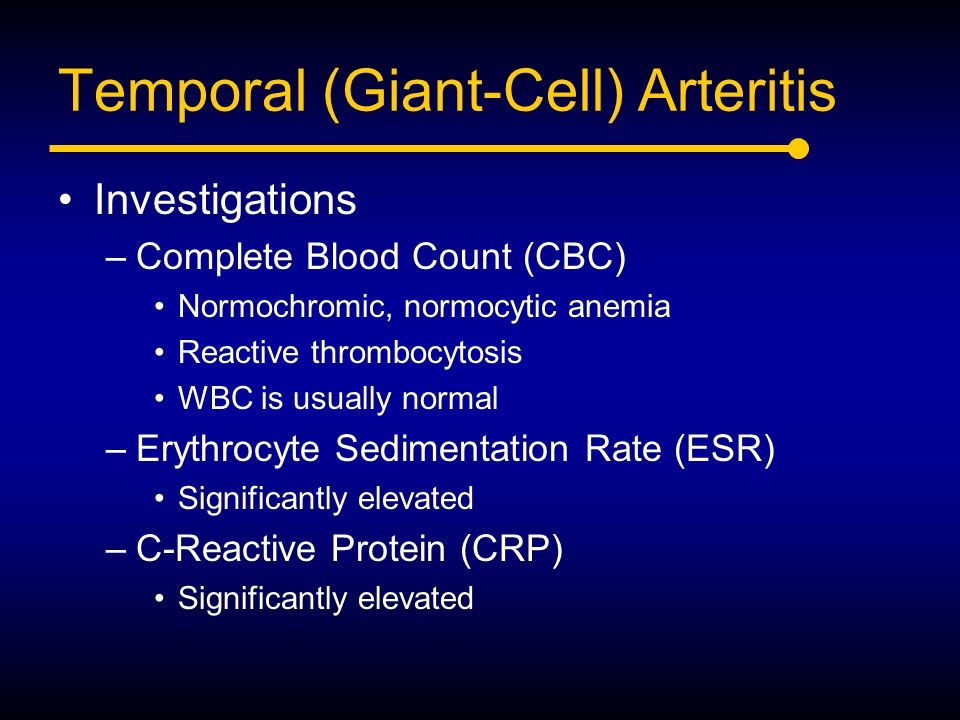 Temporal (Giant-Cell) Arteritis

• Investigations
– Complete Blood Count (CBC)
• Normochromic, normocytic anemia
• Reactive thrombocytosis
• WBC is usually normal
– Erythrocyte Sedimentation Rate (ESR)
• Significantly elevated
– C-Reactive Protein (CRP)
• Significantly elevated